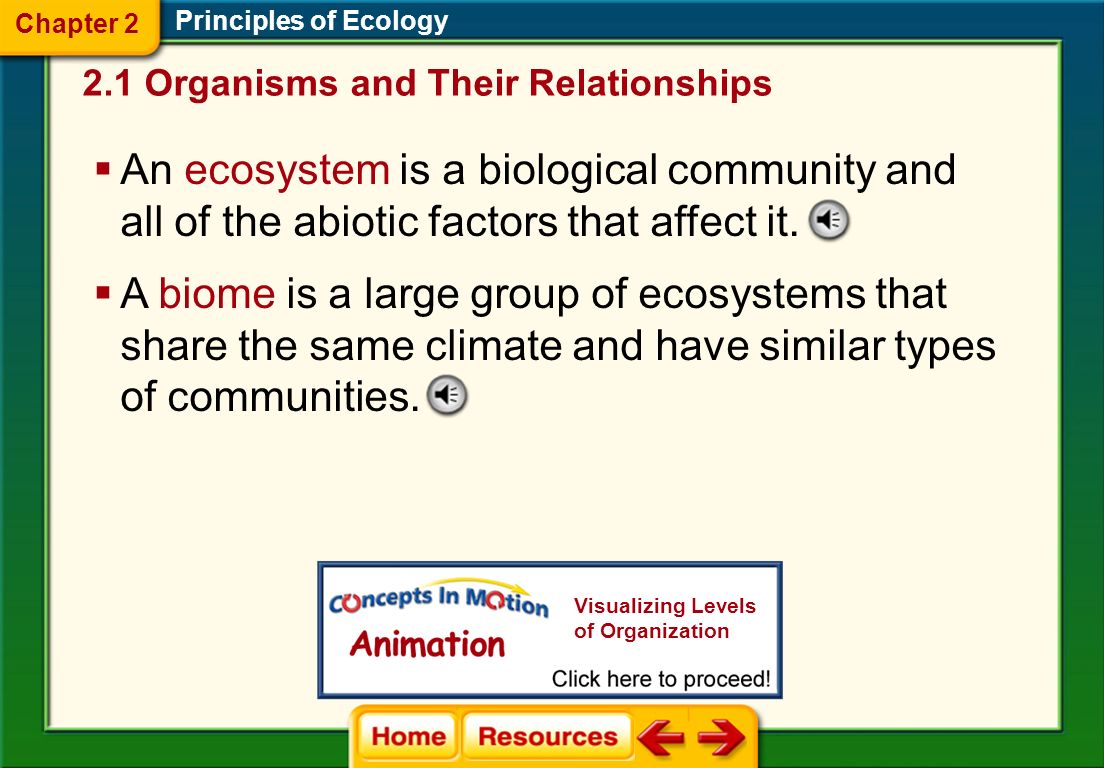 Chapter 2

Principles of Ecology

2.1 Organisms and Their Relationships

▪ An ecosystem is a biological community and all of the abiotic factors that affect it.

▪ A biome is a large group of ecosystems that share the same climate and have similar types of communities.

Concepts In Motion

Animation

Visualizing Levels of Organization

Click here to proceed!

Home

Resources